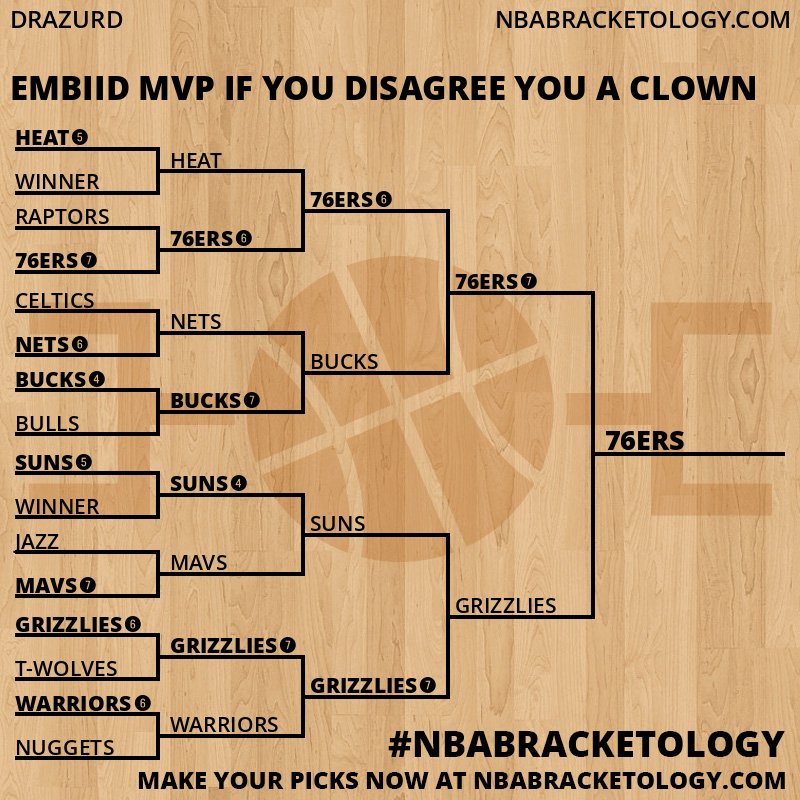 DRAZURD

NBABRACKETOLOGY.COM

EMBIID MVP IF YOU DISAGREE YOU A CLOWN

HEAT 5
WINNER
RAPTORS
76ERS 7
CELTICS
NETS 6
BUCKS 4
BULLS
SUNS 5
WINNER
JAZZ
MAVS 7
GRIZZLIES 6
T-WOLVES
WARRIORS 6
NUGGETS

HEAT
76ERS 6
NETS
BUCKS 7
SUNS 4
MAVS
GRIZZLIES 7
WARRIORS

76ERS 6
BUCKS
SUNS
GRIZZLIES 7

76ERS 7
GRIZZLIES

76ERS

#NBABRACKETOLOGY

MAKE YOUR PICKS NOW AT NBABRACKETOLOGY.COM